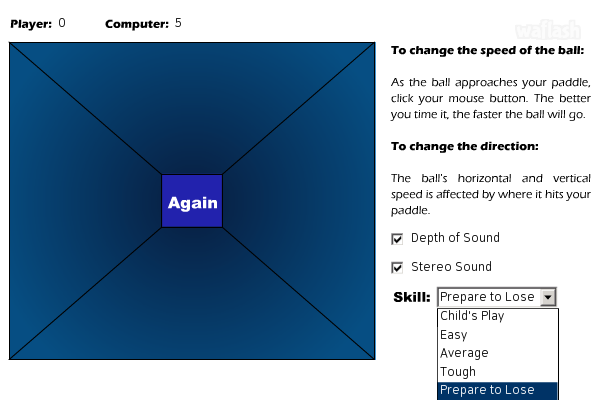 Player: 0 Computer: 5

waflash

Again

To change the speed of the ball:

As the ball approaches your paddle, click your mouse button. The better you time it, the faster the ball will go.

To change the direction:

The ball's horizontal and vertical speed is affected by where it hits your paddle.

Depth of Sound

Stereo Sound

Skill: Prepare to Lose

Child's Play
Easy
Average
Tough
Prepare to Lose